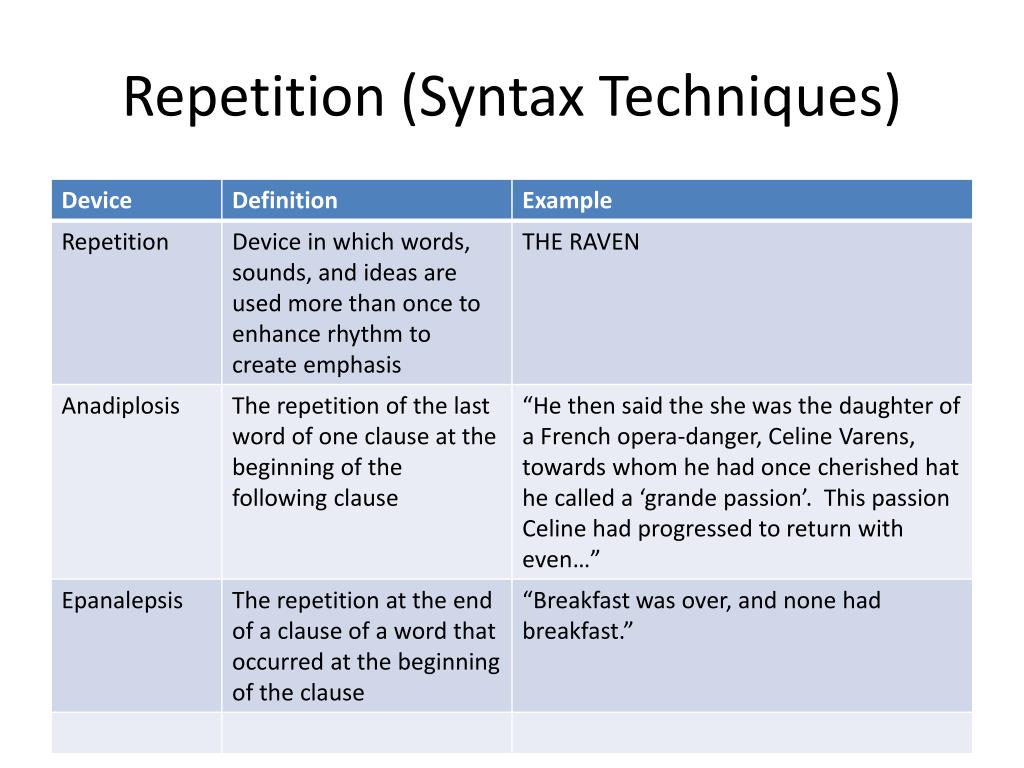 Repetition (Syntax Techniques)

| Device | Definition | Example |
|---|---|---|
| Repetition | Device in which words, sounds, and ideas are used more than once to enhance rhythm to create emphasis | THE RAVEN |
| Anadiplosis | The repetition of the last word of one clause at the beginning of the following clause | “He then said the she was the daughter of a French opera-danger, Celine Varens, towards whom he had once cherished hat he called a ‘grande passion’. This passion Celine had progressed to return with even…” |
| Epanalepsis | The repetition at the end of a clause of a word that occurred at the beginning of the clause | “Breakfast was over, and none had breakfast.” |
| | | |